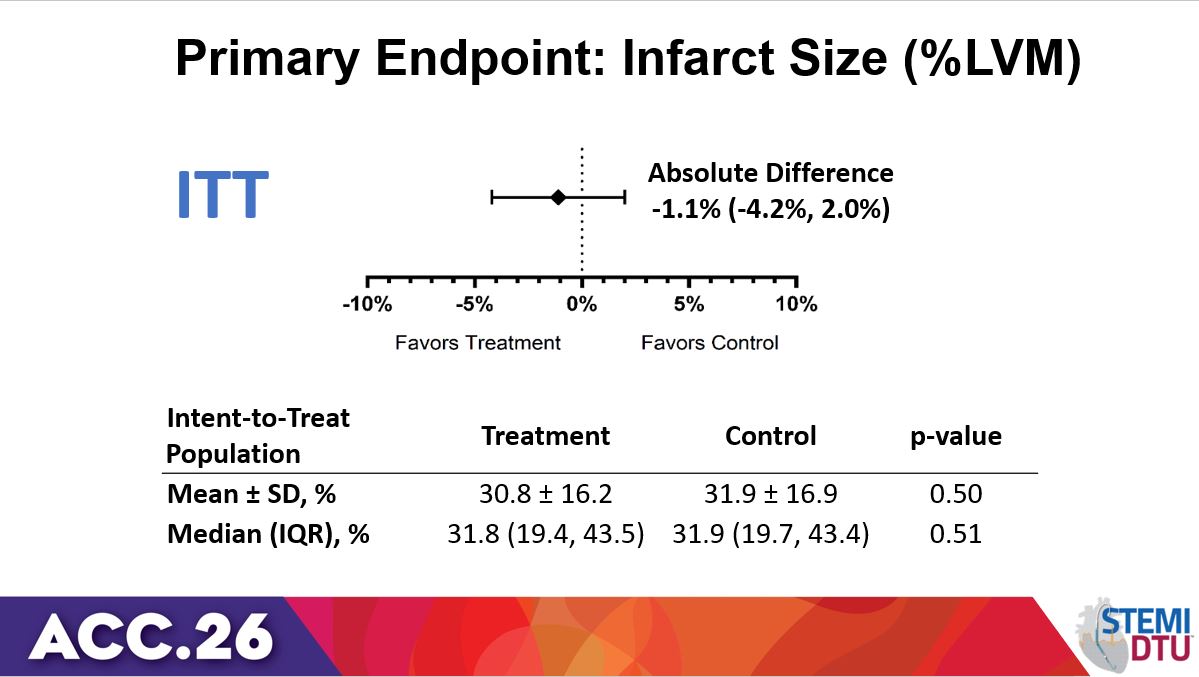 Primary Endpoint: Infarct Size (%LVM)

ITT

Absolute Difference
-1.1% (-4.2%, 2.0%)

-10% -5% 0% 5% 10%

Favors Treatment Favors Control

| Intent-to-Treat Population | Treatment | Control | p-value |
|---|---|---|---|
| Mean ± SD, % | 30.8 ± 16.2 | 31.9 ± 16.9 | 0.50 |
| Median (IQR), % | 31.8 (19.4, 43.5) | 31.9 (19.7, 43.4) | 0.51 |

ACC.26

STEMI DTU